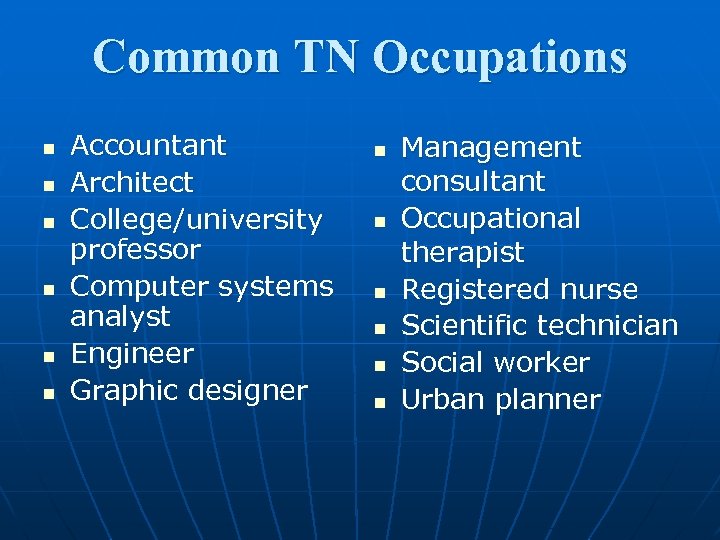 Common TN Occupations

- Accountant
- Architect
- College/university professor
- Computer systems analyst
- Engineer
- Graphic designer

- Management consultant
- Occupational therapist
- Registered nurse
- Scientific technician
- Social worker
- Urban planner